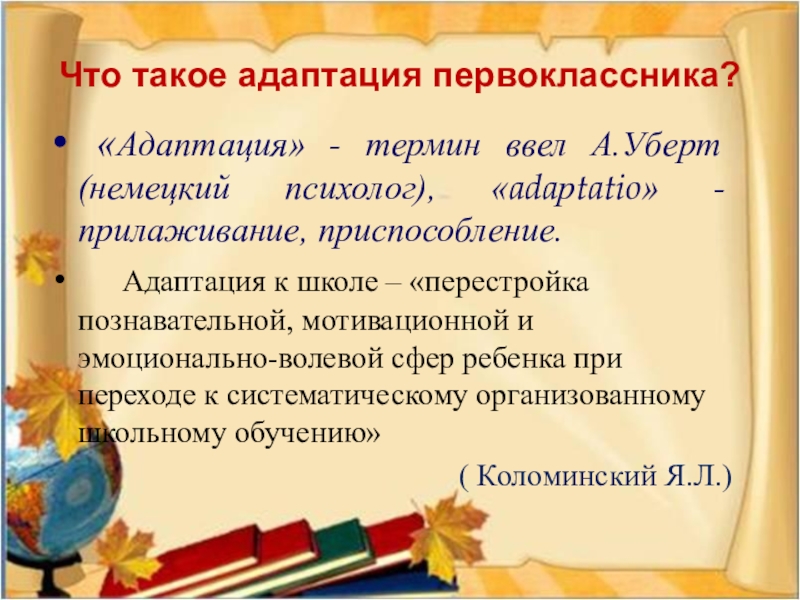 Что такое адаптация первоклассника?

• «Адаптация» - термин ввел А.Уберт (немецкий психолог), «adaptatio» - прилаживание, приспособление.

• Адаптация к школе – «перестройка познавательной, мотивационной и эмоционально-волевой сфер ребенка при переходе к систематическому организованному школьному обучению»

( Коломинский Я.Л.)